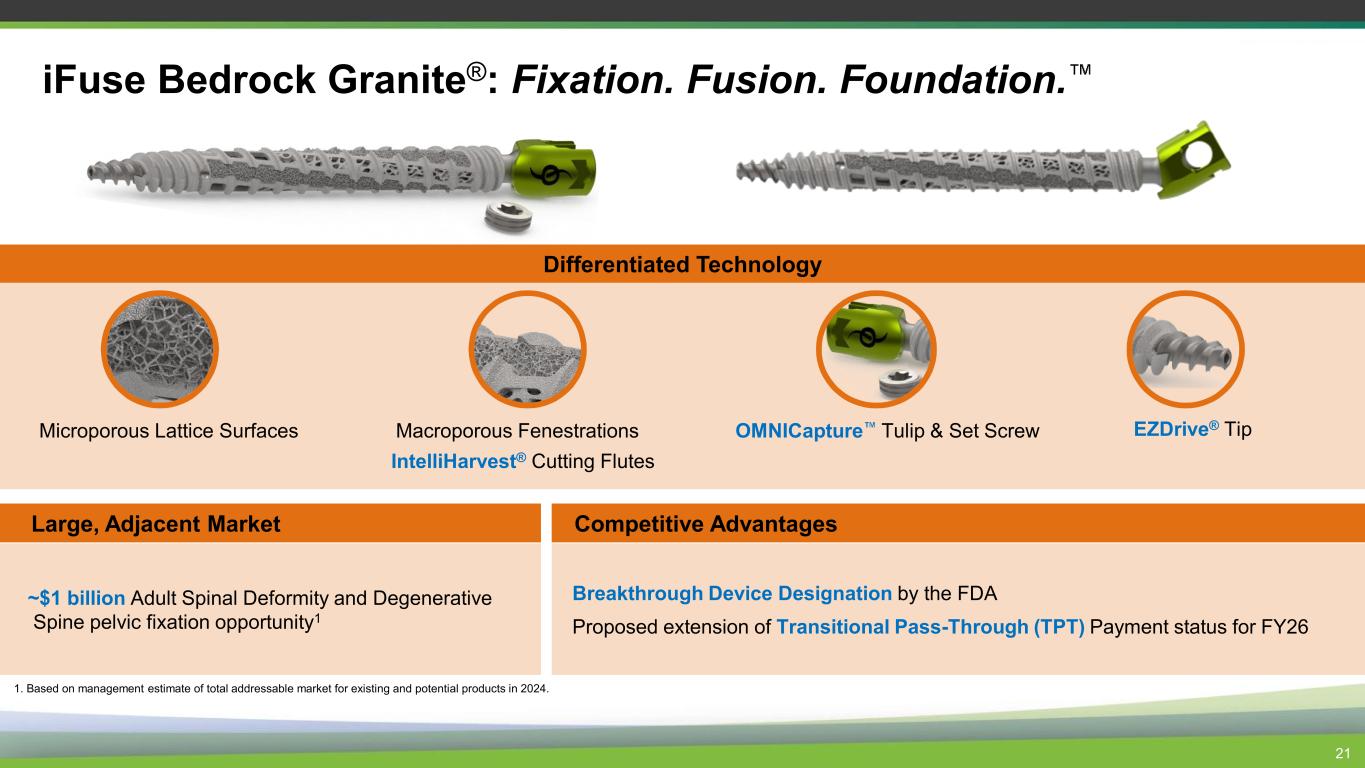 iFuse Bedrock Granite®: Fixation. Fusion. Foundation.™

Differentiated Technology

Microporous Lattice Surfaces

Macroporous Fenestrations

IntelliHarvest® Cutting Flutes

OMNICapture™ Tulip & Set Screw

EZDrive® Tip

Large, Adjacent Market

~$1 billion Adult Spinal Deformity and Degenerative Spine pelvic fixation opportunity$^1$

Competitive Advantages

Breakthrough Device Designation by the FDA

Proposed extension of Transitional Pass-Through (TPT) Payment status for FY26

1. Based on management estimate of total addressable market for existing and potential products in 2024.

21